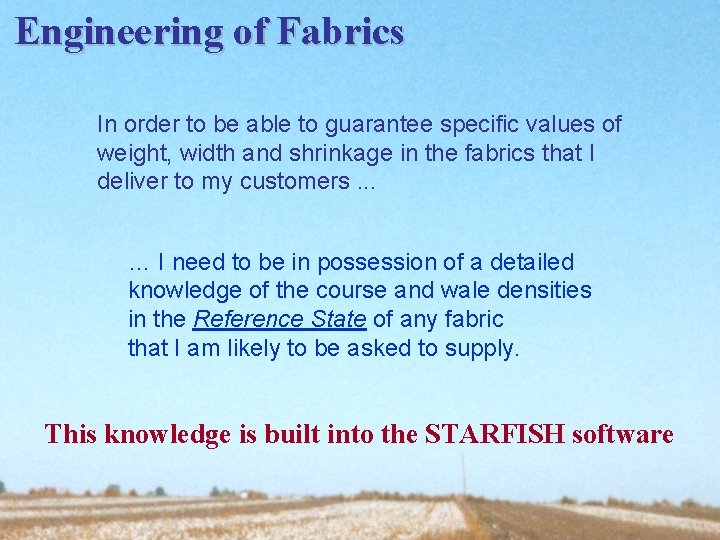 Engineering of Fabrics

In order to be able to guarantee specific values of weight, width and shrinkage in the fabrics that I deliver to my customers ...

... I need to be in possession of a detailed knowledge of the course and wale densities in the Reference State of any fabric that I am likely to be asked to supply.

This knowledge is built into the STARFISH software